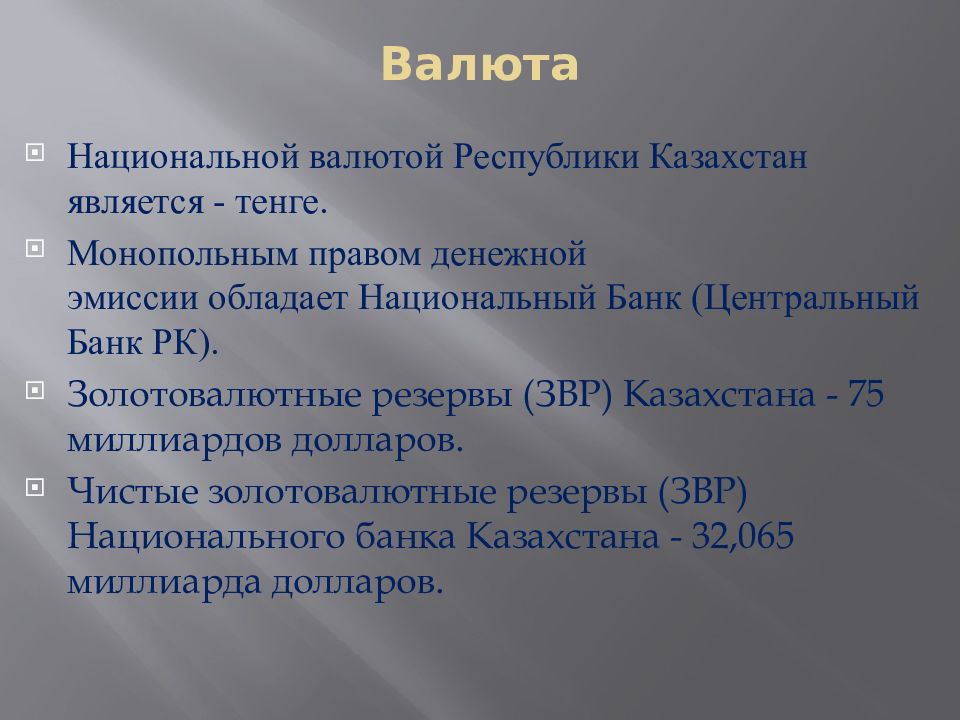 Валюта

Национальной валютой Республики Казахстан является - тенге.

Монопольным правом денежной эмиссии обладает Национальный Банк (Центральный Банк РК).

Золотовалютные резервы (ЗВР) Казахстана - 75 миллиардов долларов.

Чистые золотовалютные резервы (ЗВР) Национального банка Казахстана - 32,065 миллиарда долларов.